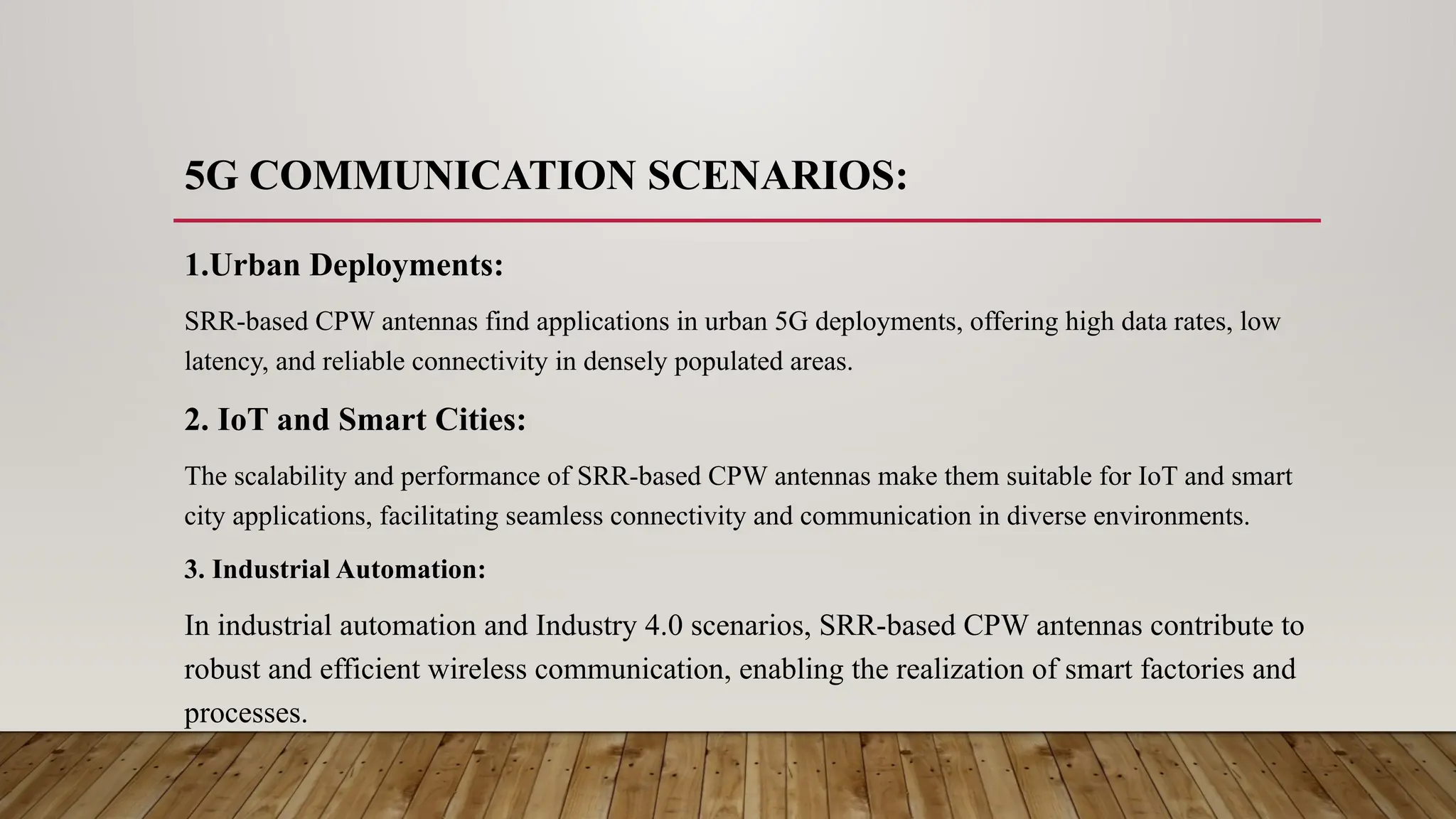 5G COMMUNICATION SCENARIOS:

1.Urban Deployments:

SRR-based CPW antennas find applications in urban 5G deployments, offering high data rates, low latency, and reliable connectivity in densely populated areas.

2. IoT and Smart Cities:

The scalability and performance of SRR-based CPW antennas make them suitable for IoT and smart city applications, facilitating seamless connectivity and communication in diverse environments.

3. Industrial Automation:

In industrial automation and Industry 4.0 scenarios, SRR-based CPW antennas contribute to robust and efficient wireless communication, enabling the realization of smart factories and processes.